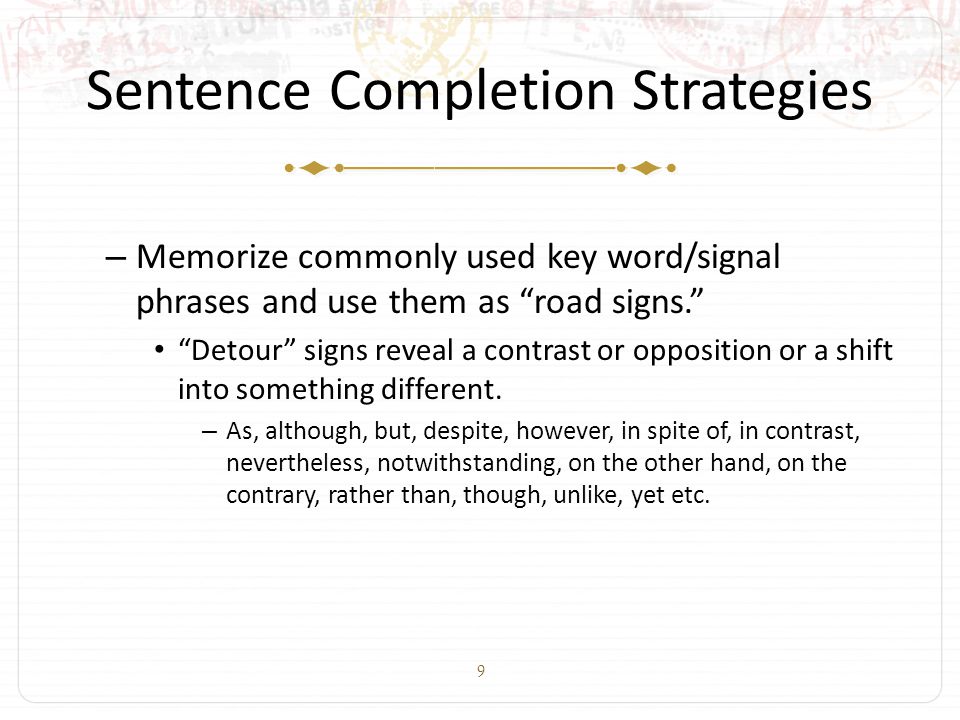 Sentence Completion Strategies

– Memorize commonly used key word/signal phrases and use them as “road signs.”

• “Detour” signs reveal a contrast or opposition or a shift into something different.

– As, although, but, despite, however, in spite of, in contrast, nevertheless, notwithstanding, on the other hand, on the contrary, rather than, though, unlike, yet etc.

9